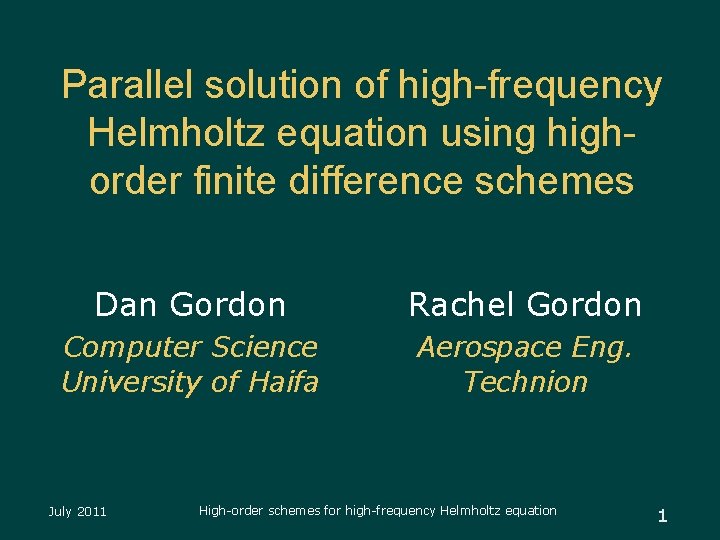 Parallel solution of high-frequency Helmholtz equation using high-order finite difference schemes

Dan Gordon
Computer Science
University of Haifa

Rachel Gordon
Aerospace Eng.
Technion

July 2011

High-order schemes for high-frequency Helmholtz equation

1